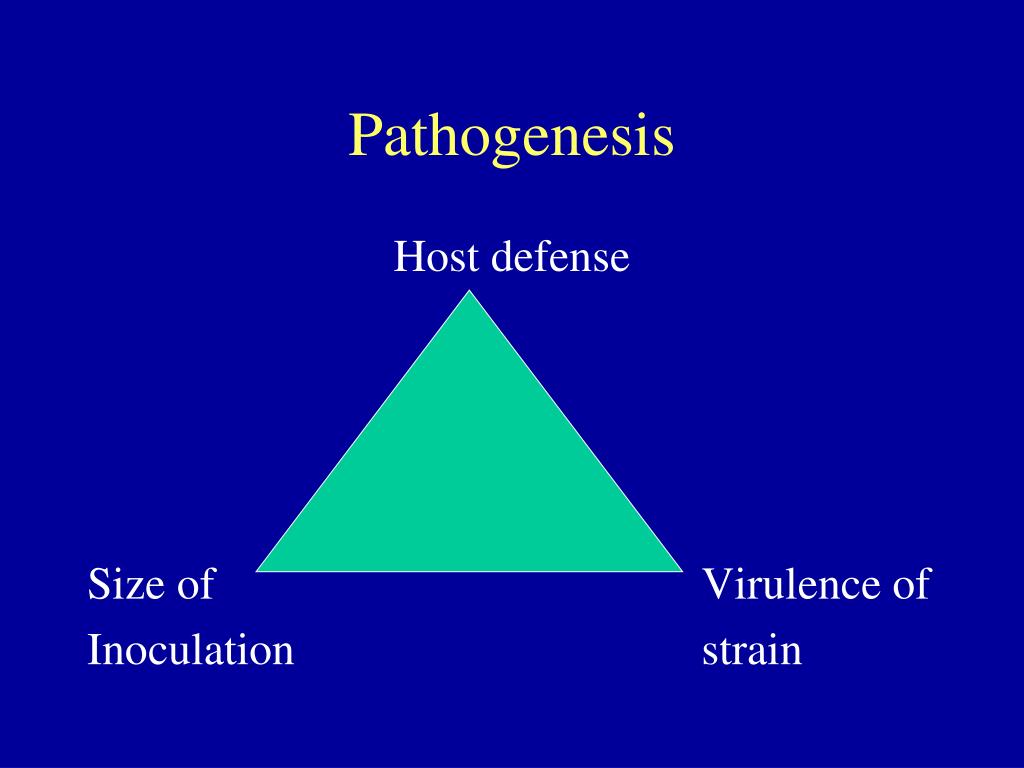 Pathogenesis

Host defense

Size of
Inoculation

Virulence of
strain